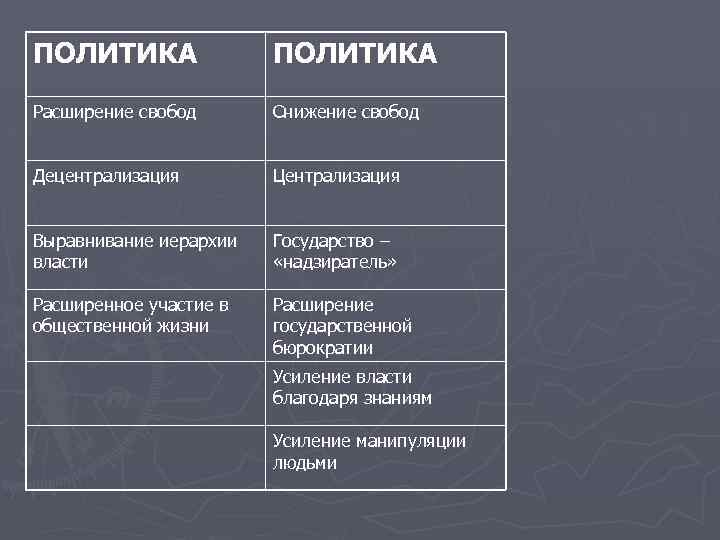 | ПОЛИТИКА | ПОЛИТИКА |
|---|---|
| Расширение свобод | Снижение свобод |
| Децентрализация | Централизация |
| Выравнивание иерархии власти | Государство – «надзиратель» |
| Расширенное участие в общественной жизни | Расширение государственной бюрократии |
| | Усиление власти благодаря знаниям |
| | Усиление манипуляции людьми |